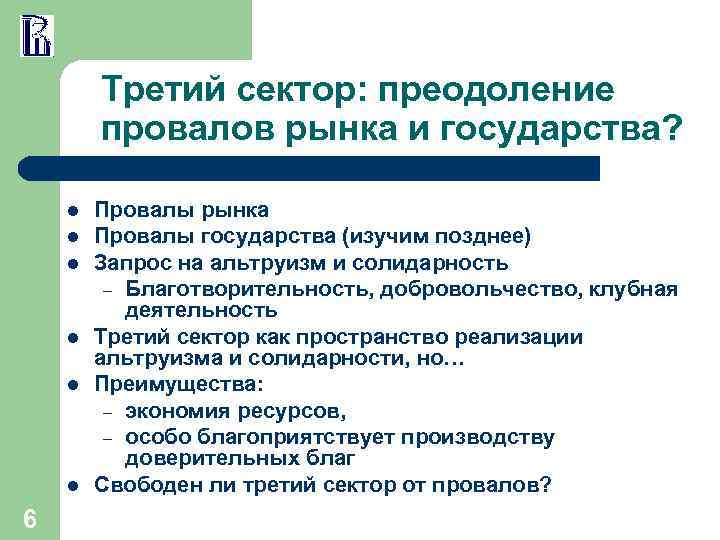 Третий сектор: преодоление провалов рынка и государства?

- Провалы рынка
- Провалы государства (изучим позднее)
- Запрос на альтруизм и солидарность
  – Благотворительность, добровольчество, клубная деятельность
- Третий сектор как пространство реализации альтруизма и солидарности, но…
- Преимущества:
  – экономия ресурсов,
  – особо благоприятствует производству доверительных благ
- Свободен ли третий сектор от провалов?

6